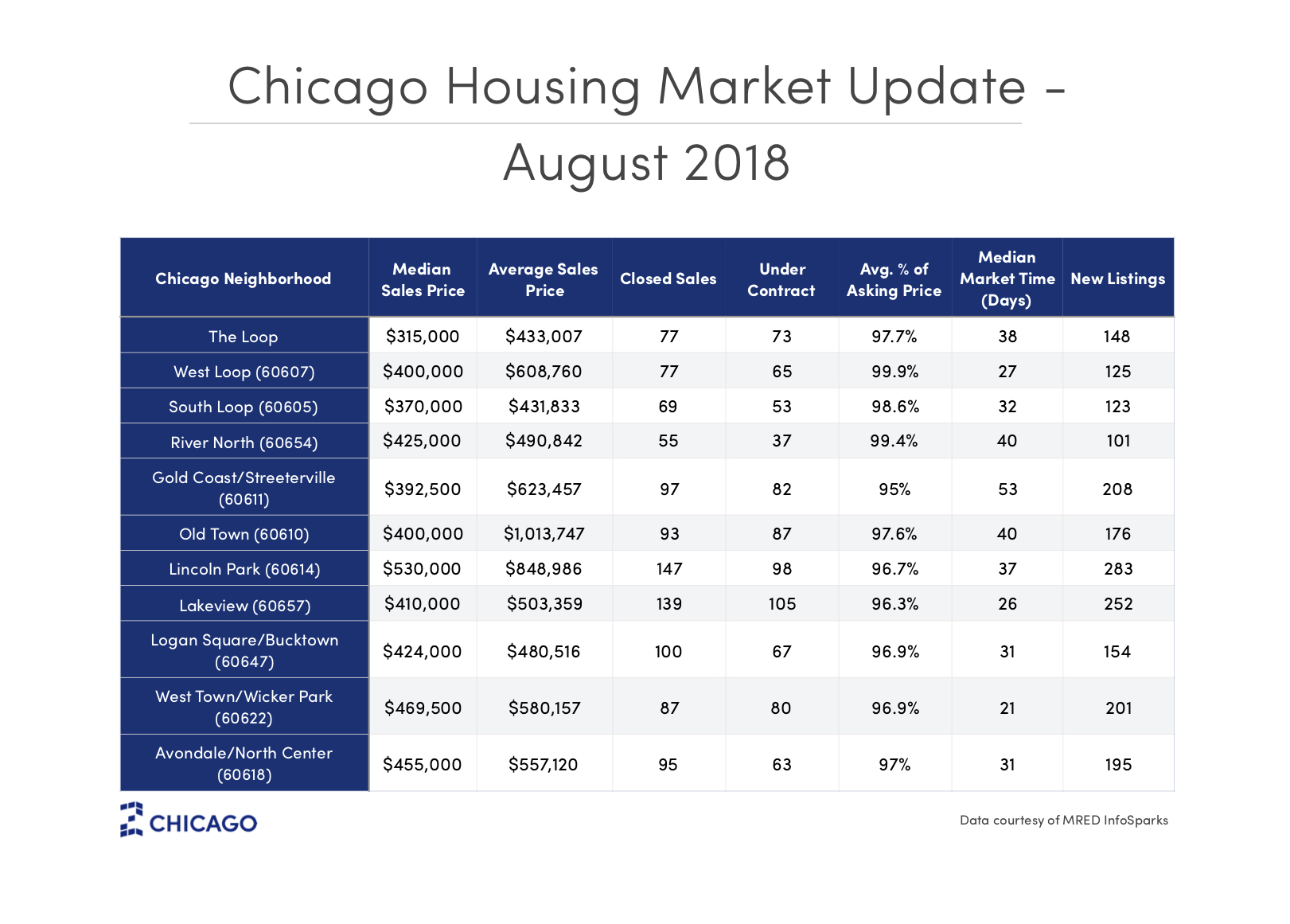 Chicago Housing Market Update -
August 2018

| Chicago Neighborhood | Median Sales Price | Average Sales Price | Closed Sales | Under Contract | Avg. % of Asking Price | Median Market Time (Days) | New Listings |
|---|---|---|---|---|---|---|---|
| The Loop | $315,000 | $433,007 | 77 | 73 | 97.7% | 38 | 148 |
| West Loop (60607) | $400,000 | $608,760 | 77 | 65 | 99.9% | 27 | 125 |
| South Loop (60605) | $370,000 | $431,833 | 69 | 53 | 98.6% | 32 | 123 |
| River North (60654) | $425,000 | $490,842 | 55 | 37 | 99.4% | 40 | 101 |
| Gold Coast/Streeterville (60611) | $392,500 | $623,457 | 97 | 82 | 95% | 53 | 208 |
| Old Town (60610) | $400,000 | $1,013,747 | 93 | 87 | 97.6% | 40 | 176 |
| Lincoln Park (60614) | $530,000 | $848,986 | 147 | 98 | 96.7% | 37 | 283 |
| Lakeview (60657) | $410,000 | $503,359 | 139 | 105 | 96.3% | 26 | 252 |
| Logan Square/Bucktown (60647) | $424,000 | $480,516 | 100 | 67 | 96.9% | 31 | 154 |
| West Town/Wicker Park (60622) | $469,500 | $580,157 | 87 | 80 | 96.9% | 21 | 201 |
| Avondale/North Center (60618) | $455,000 | $557,120 | 95 | 63 | 97% | 31 | 195 |

CHICAGO

Data courtesy of MRED InfoSparks